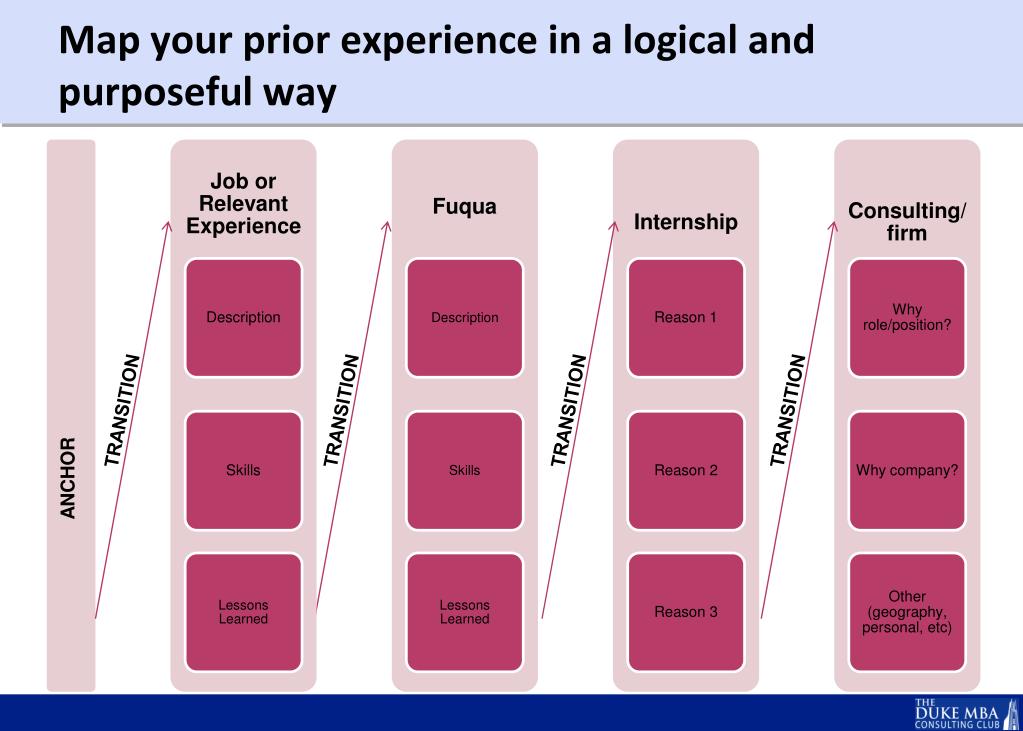 Map your prior experience in a logical and purposeful way

ANCHOR

TRANSITION

Job or Relevant Experience

Description

Skills

Lessons Learned

TRANSITION

Fuqua

Description

Skills

Lessons Learned

TRANSITION

Internship

Reason 1

Reason 2

Reason 3

TRANSITION

Consulting/ firm

Why role/position?

Why company?

Other (geography, personal, etc)

THE DUKE MBA CONSULTING CLUB